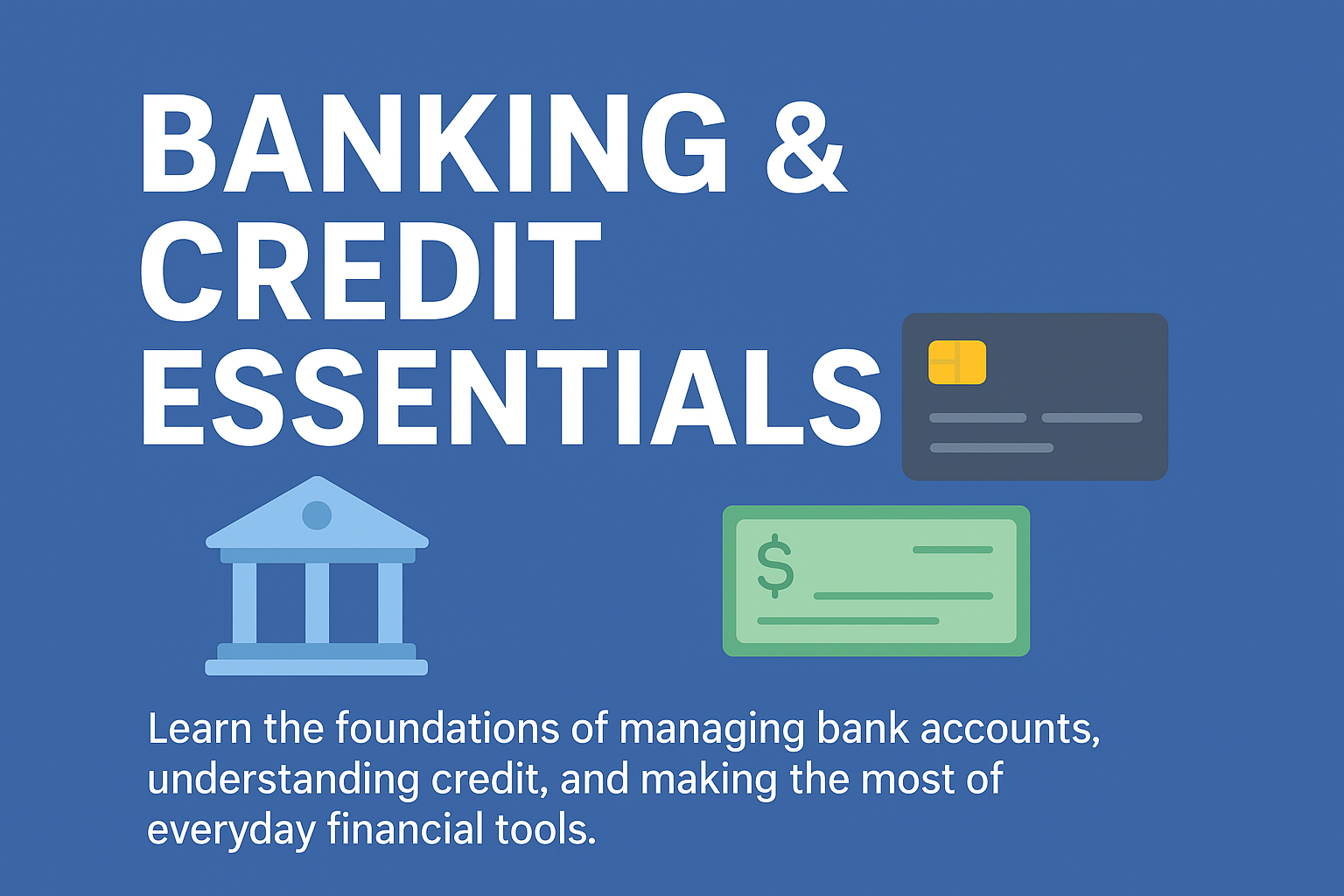 BANKING & CREDIT ESSENTIALS

$

Learn the foundations of managing bank accounts, understanding credit, and making the most of everyday financial tools.